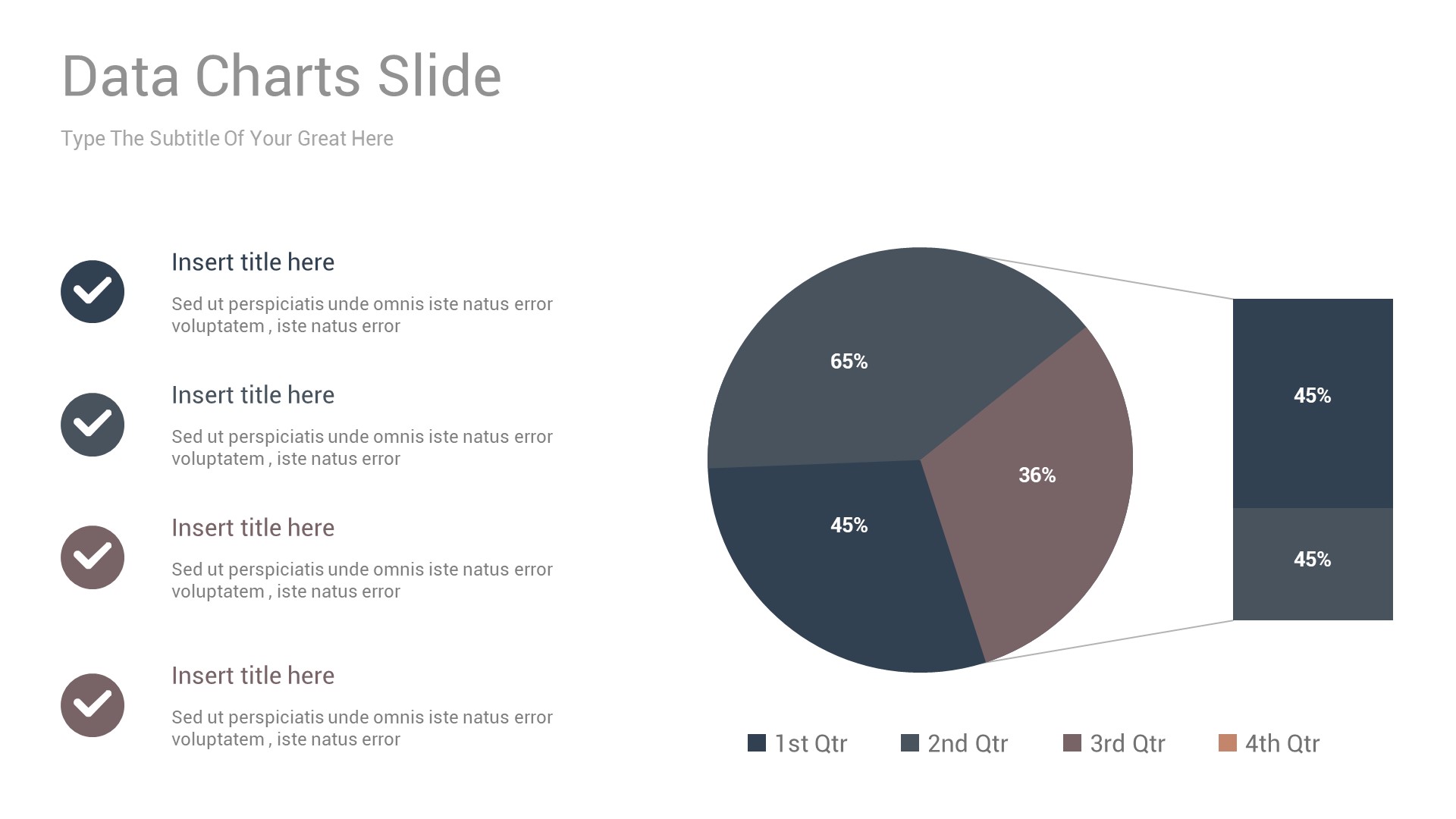 Data Charts Slide

Type The Subtitle Of Your Great Here

Insert title here

Sed ut perspiciatis unde omnis iste natus error voluptatem , iste natus error

Insert title here

Sed ut perspiciatis unde omnis iste natus error voluptatem , iste natus error

Insert title here

Sed ut perspiciatis unde omnis iste natus error voluptatem , iste natus error

Insert title here

Sed ut perspiciatis unde omnis iste natus error voluptatem , iste natus error

65%

36%

45%

45%

45%

1st Qtr 2nd Qtr 3rd Qtr 4th Qtr